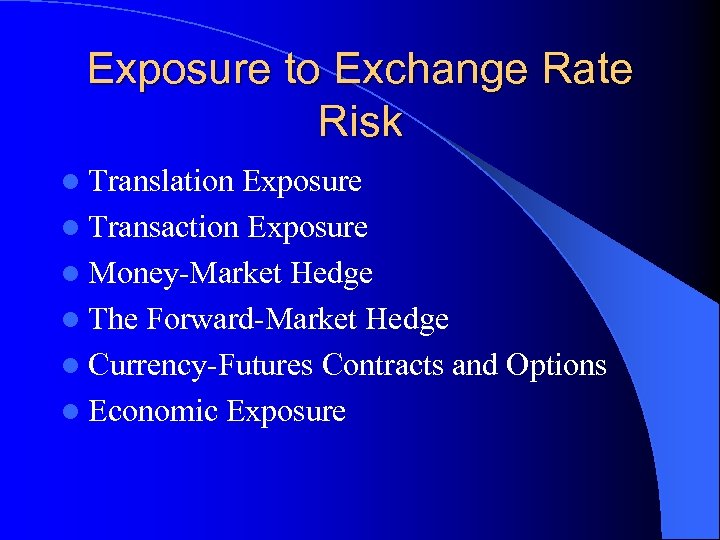 Exposure to Exchange Rate Risk

- Translation Exposure
- Transaction Exposure
- Money-Market Hedge
- The Forward-Market Hedge
- Currency-Futures Contracts and Options
- Economic Exposure